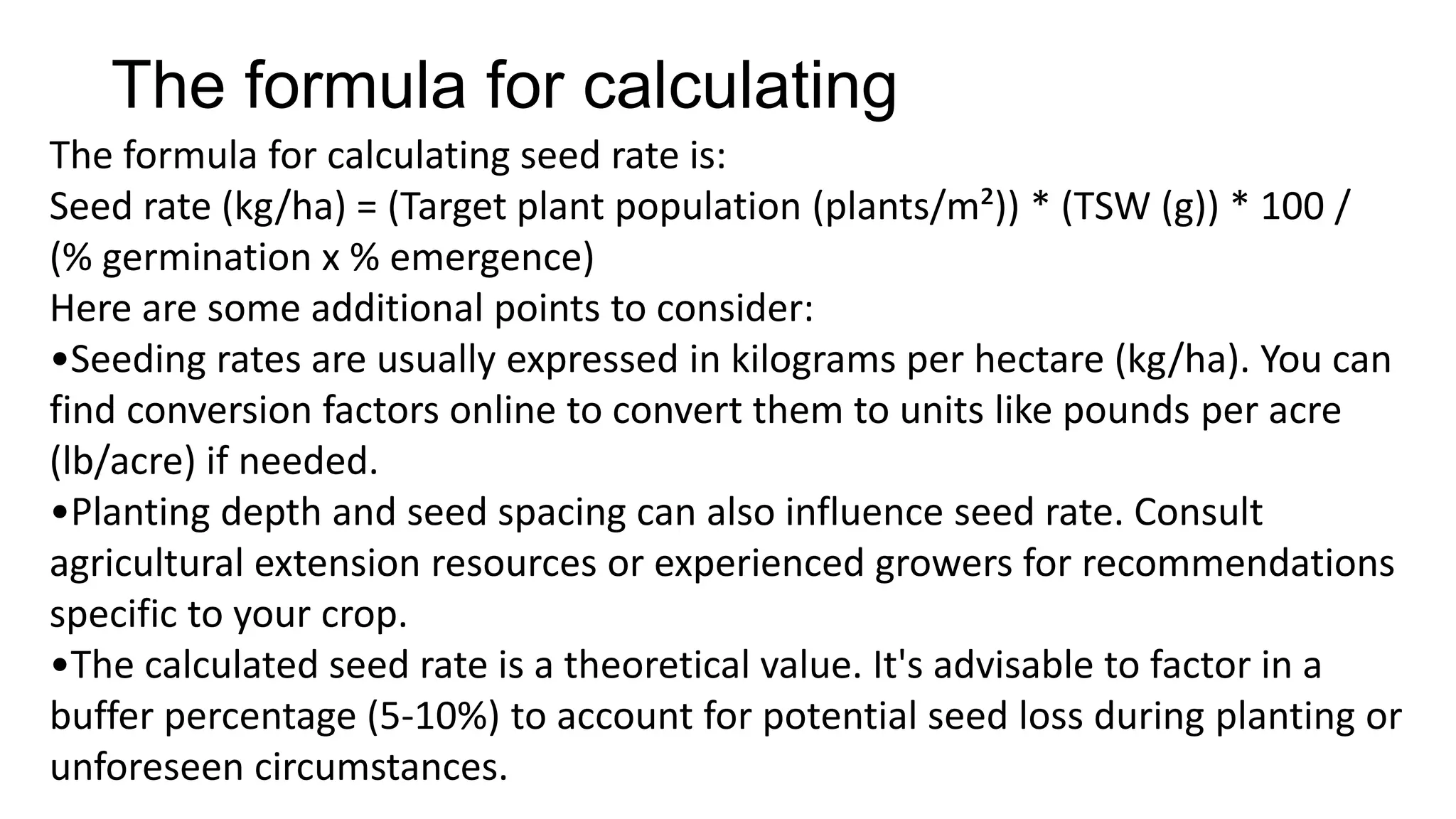 The formula for calculating

The formula for calculating seed rate is:
Seed rate (kg/ha) = (Target plant population (plants/m²)) * (TSW (g)) * 100 / (% germination x % emergence)
Here are some additional points to consider:
•Seeding rates are usually expressed in kilograms per hectare (kg/ha). You can find conversion factors online to convert them to units like pounds per acre (lb/acre) if needed.
•Planting depth and seed spacing can also influence seed rate. Consult agricultural extension resources or experienced growers for recommendations specific to your crop.
•The calculated seed rate is a theoretical value. It's advisable to factor in a buffer percentage (5-10%) to account for potential seed loss during planting or unforeseen circumstances.